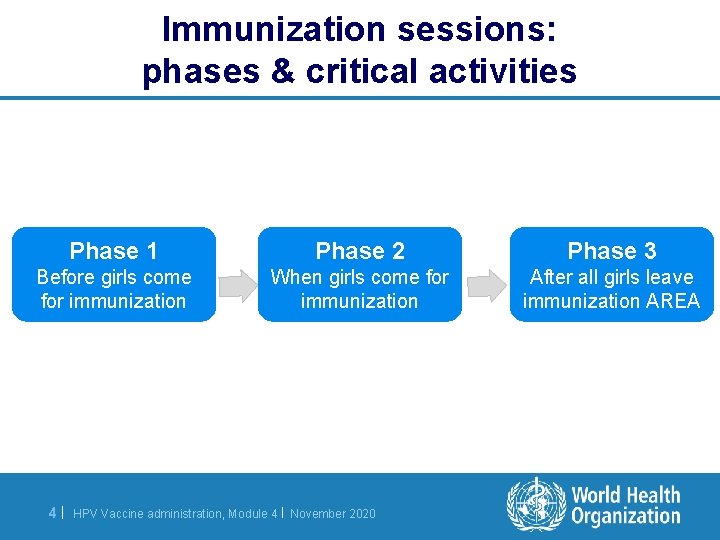 Immunization sessions:
phases & critical activities

Phase 1
Before girls come for immunization

Phase 2
When girls come for immunization

Phase 3
After all girls leave immunization AREA

4 | HPV Vaccine administration, Module 4 | November 2020

World Health Organization